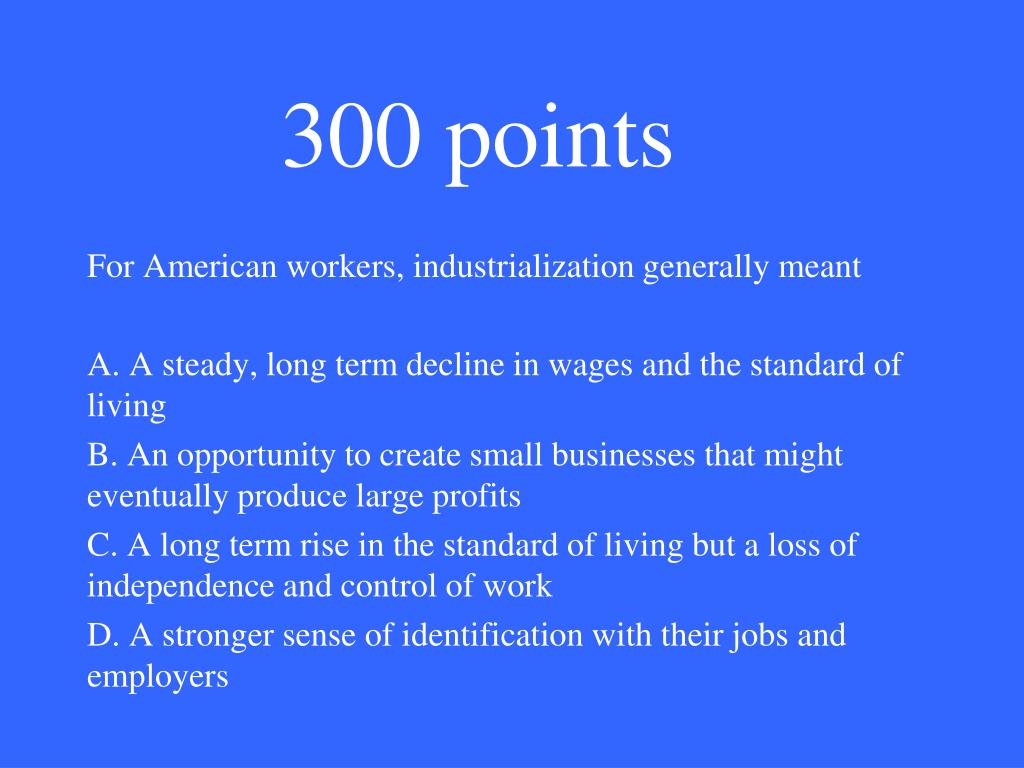 300 points

For American workers, industrialization generally meant

A. A steady, long term decline in wages and the standard of living

B. An opportunity to create small businesses that might eventually produce large profits

C. A long term rise in the standard of living but a loss of independence and control of work

D. A stronger sense of identification with their jobs and employers